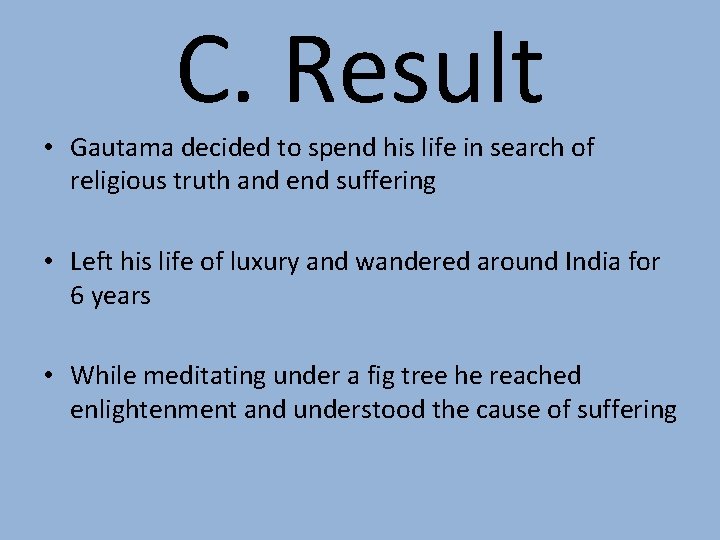 C. Result

• Gautama decided to spend his life in search of religious truth and end suffering

• Left his life of luxury and wandered around India for 6 years

• While meditating under a fig tree he reached enlightenment and understood the cause of suffering